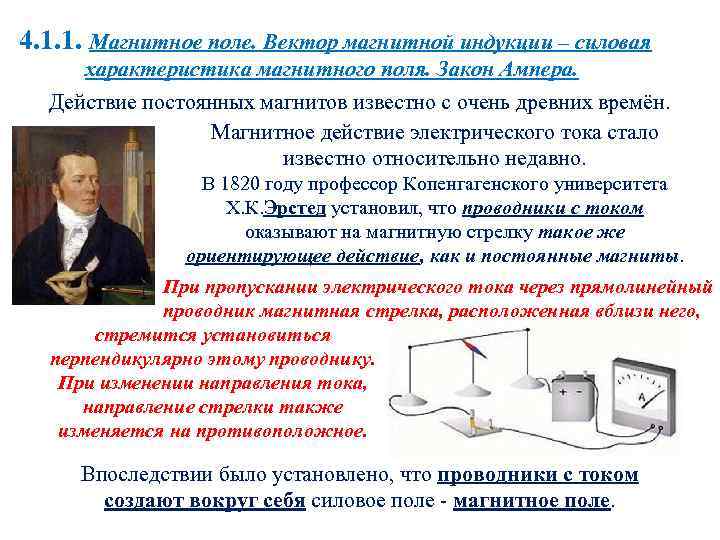 4.1.1. Магнитное поле. Вектор магнитной индукции – силовая характеристика магнитного поля. Закон Ампера.

Действие постоянных магнитов известно с очень древних времён.

Магнитное действие электрического тока стало известно относительно недавно.

В 1820 году профессор Копенгагенского университета Х.К.Эрстед установил, что проводники с током оказывают на магнитную стрелку такое же ориентирующее действие, как и постоянные магниты.

При пропускании электрического тока через прямолинейный проводник магнитная стрелка, расположенная вблизи него, стремится установиться перпендикулярно этому проводнику. При изменении направления тока, направление стрелки также изменяется на противоположное.

+ -

A

Впоследствии было установлено, что проводники с током создают вокруг себя силовое поле - магнитное поле.